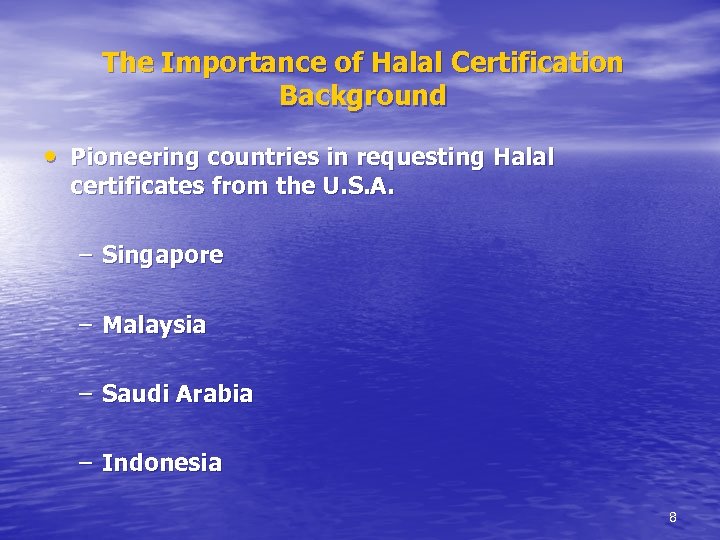 The Importance of Halal Certification
Background

• Pioneering countries in requesting Halal certificates from the U.S.A.

– Singapore

– Malaysia

– Saudi Arabia

– Indonesia

8